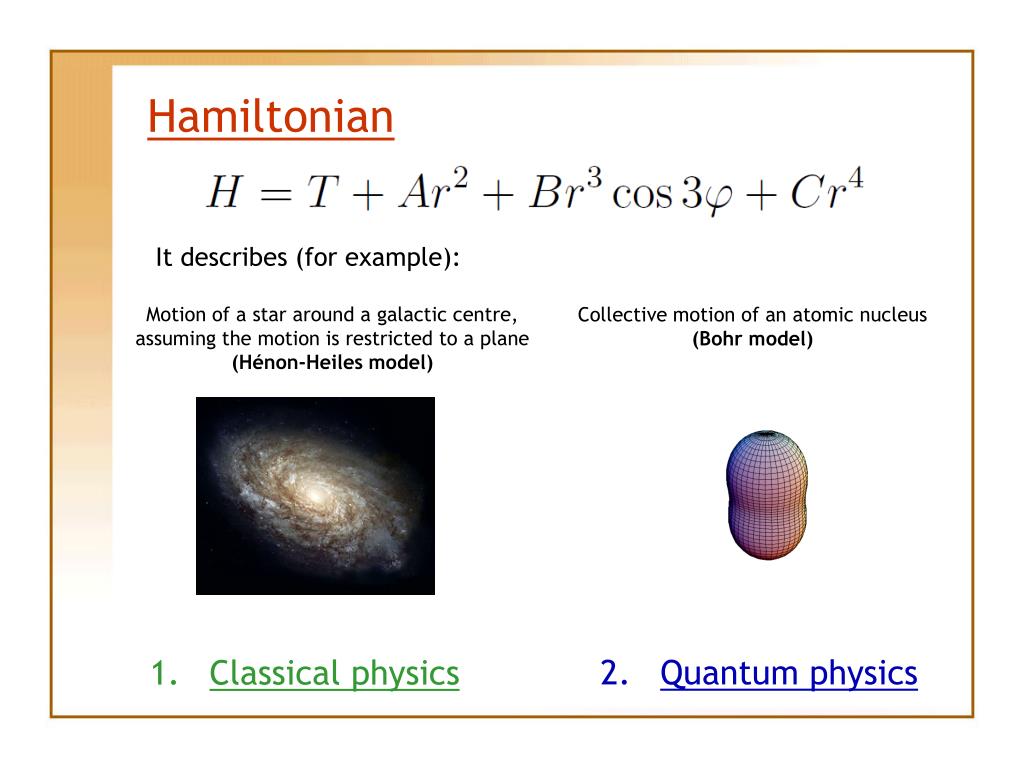 Hamiltonian

$H = T + Ar^2 + Br^3 \cos 3\varphi + Cr^4$

It describes (for example):

Motion of a star around a galactic centre, assuming the motion is restricted to a plane
(Hénon-Heiles model)

Collective motion of an atomic nucleus
(Bohr model)

1. Classical physics

2. Quantum physics